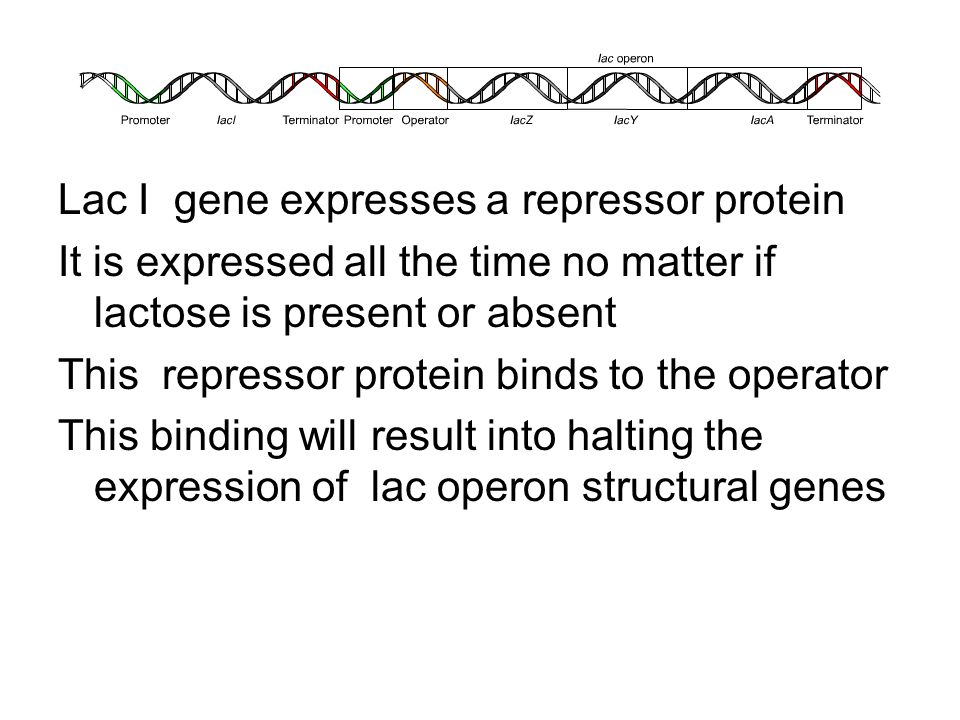 lac operon

Promoter lacI Terminator Promoter Operator lacZ lacY lacA Terminator

Lac I gene expresses a repressor protein

It is expressed all the time no matter if lactose is present or absent

This repressor protein binds to the operator

This binding will result into halting the expression of lac operon structural genes